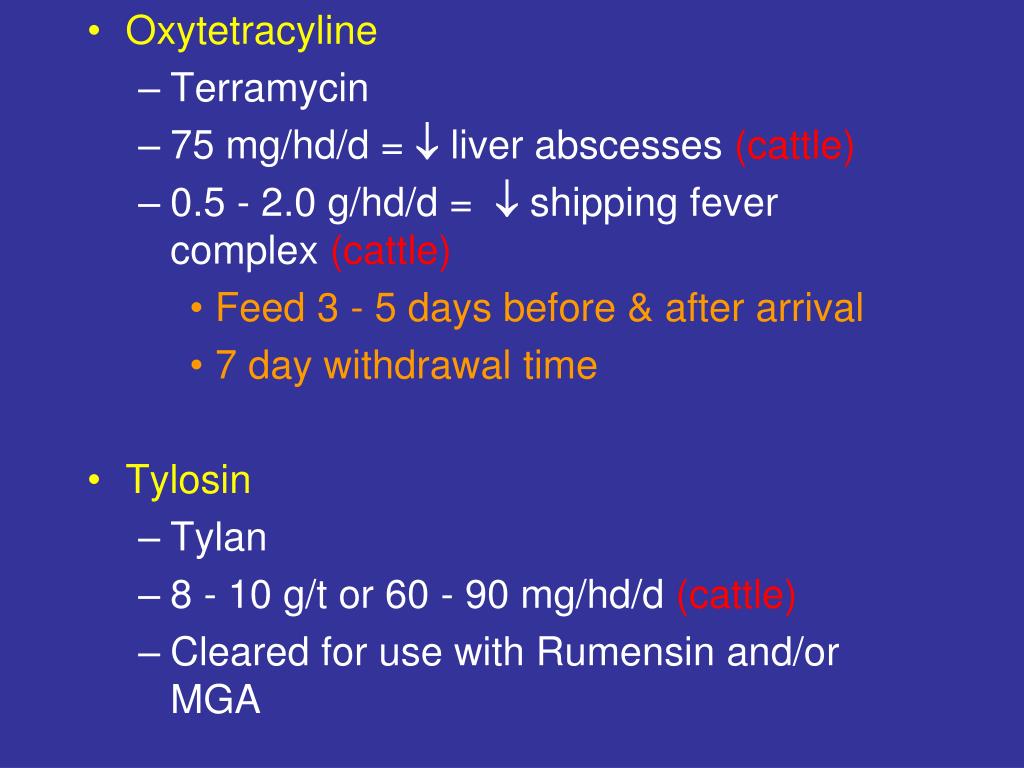 • Oxytetracyline
– Terramycin
– 75 mg/hd/d = ↓ liver abscesses (cattle)
– 0.5 - 2.0 g/hd/d = ↓ shipping fever complex (cattle)
• Feed 3 - 5 days before & after arrival
• 7 day withdrawal time

• Tylosin
– Tylan
– 8 - 10 g/t or 60 - 90 mg/hd/d (cattle)
– Cleared for use with Rumensin and/or MGA